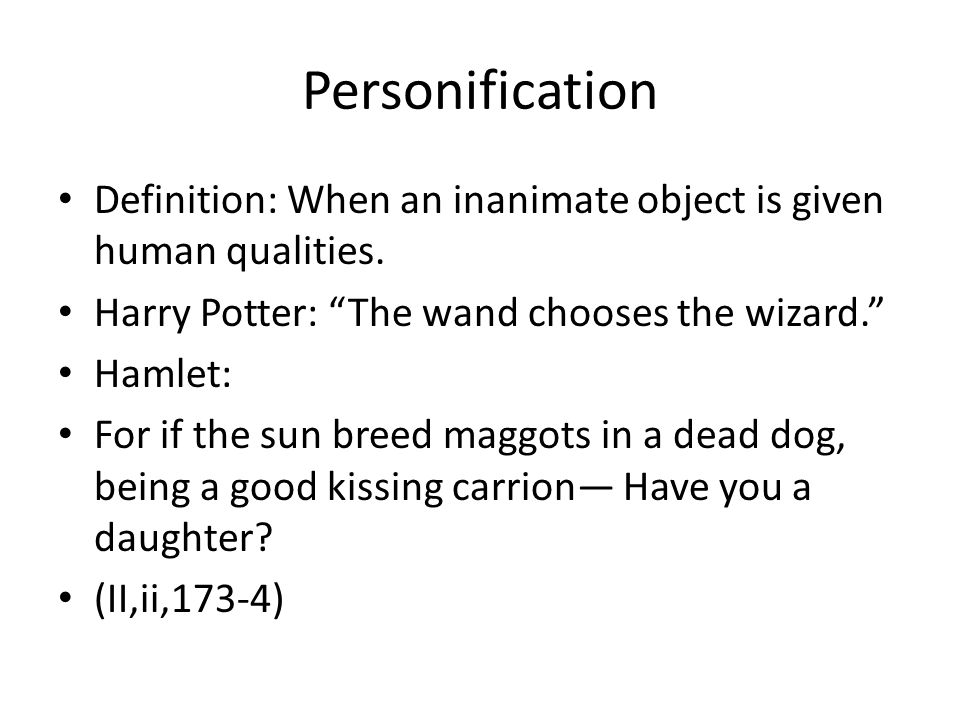 Personification

• Definition: When an inanimate object is given human qualities.
• Harry Potter: “The wand chooses the wizard.”
• Hamlet:
• For if the sun breed maggots in a dead dog, being a good kissing carrion— Have you a daughter?
• (II,ii,173-4)